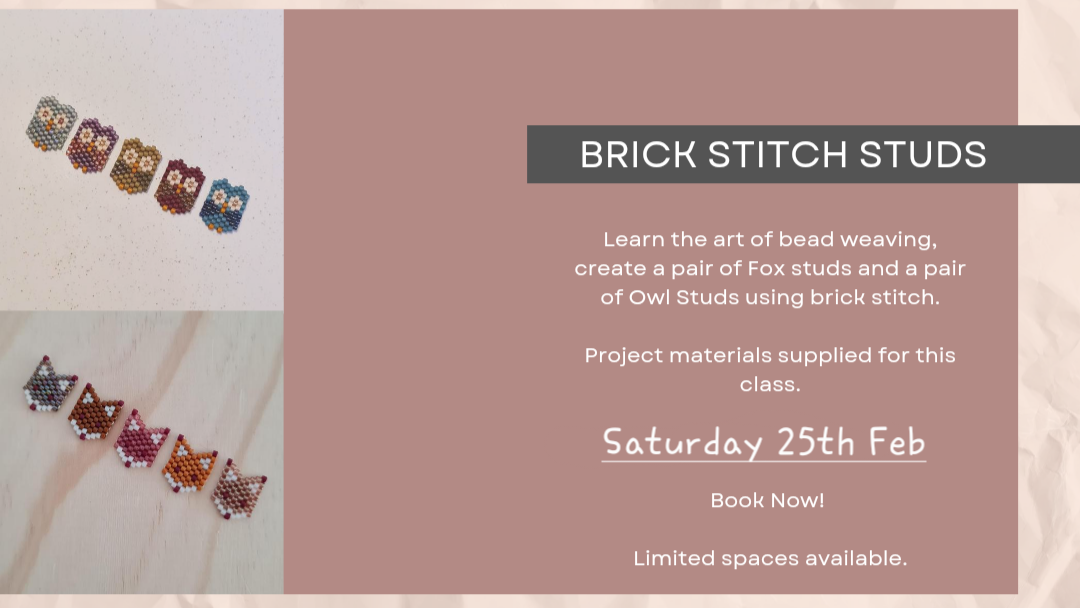 BRICK STITCH STUDS

Learn the art of bead weaving, create a pair of Fox studs and a pair of Owl Studs using brick stitch.

Project materials supplied for this class.

Saturday 25th Feb

Book Now!

Limited spaces available.